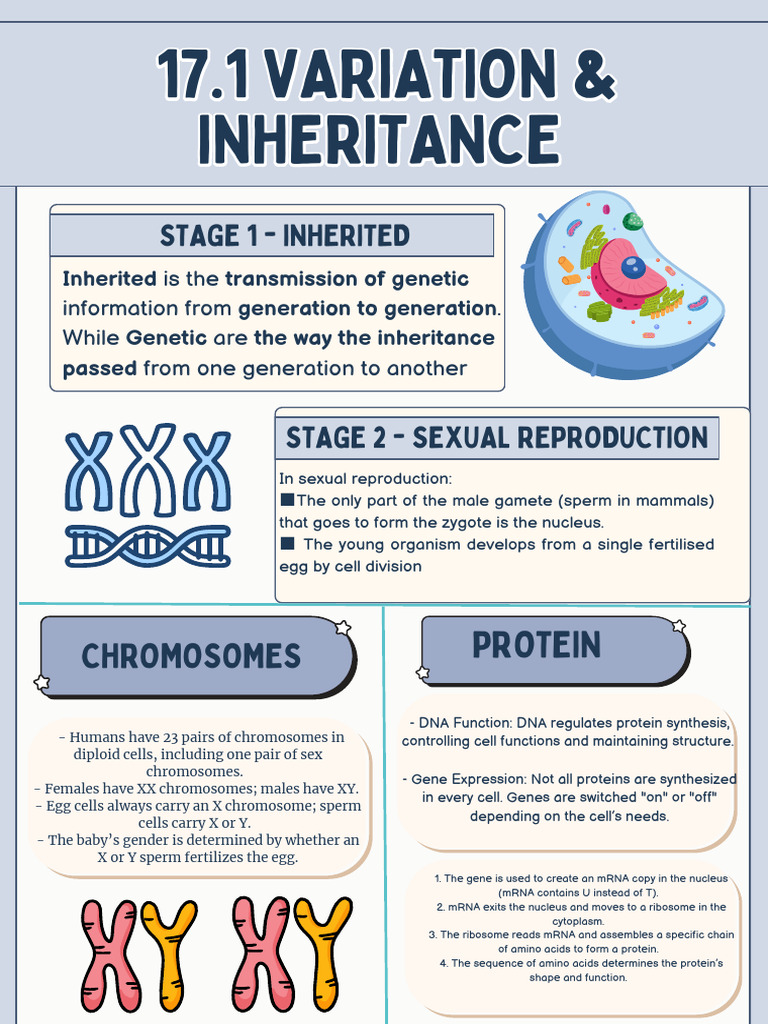 17.1 VARIATION & INHERITANCE

STAGE 1 - INHERITED

Inherited is the transmission of genetic information from generation to generation. While Genetic are the way the inheritance passed from one generation to another

STAGE 2 - SEXUAL REPRODUCTION

In sexual reproduction:
■The only part of the male gamete (sperm in mammals) that goes to form the zygote is the nucleus.
■ The young organism develops from a single fertilised egg by cell division

CHROMOSOMES

- Humans have 23 pairs of chromosomes in diploid cells, including one pair of sex chromosomes.
- Females have XX chromosomes; males have XY.
- Egg cells always carry an X chromosome; sperm cells carry X or Y.
- The baby's gender is determined by whether an X or Y sperm fertilizes the egg.

PROTEIN

- DNA Function: DNA regulates protein synthesis, controlling cell functions and maintaining structure.

- Gene Expression: Not all proteins are synthesized in every cell. Genes are switched "on" or "off" depending on the cell's needs.

1. The gene is used to create an mRNA copy in the nucleus (mRNA contains U instead of T).
2. mRNA exits the nucleus and moves to a ribosome in the cytoplasm.
3. The ribosome reads mRNA and assembles a specific chain of amino acids to form a protein.
4. The sequence of amino acids determines the protein's shape and function.